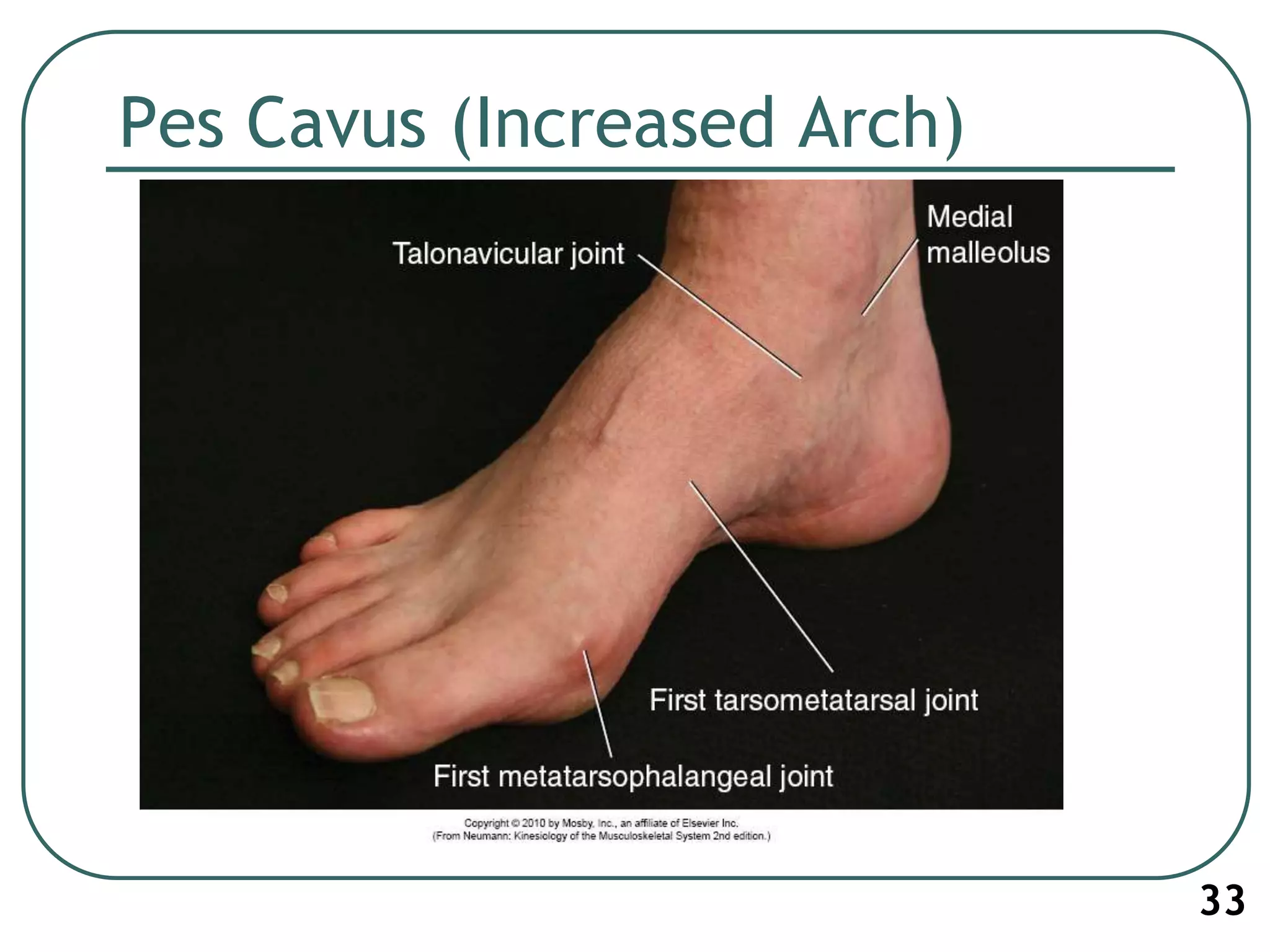 Pes Cavus (Increased Arch)

Talonavicular joint

Medial malleolus

First tarsometatarsal joint

First metatarsophalangeal joint

Copyright © 2010 by Mosby, Inc., an affiliate of Elsevier Inc.
(From Neumann: Kinesiology of the Musculoskeletal System 2nd edition.)

33